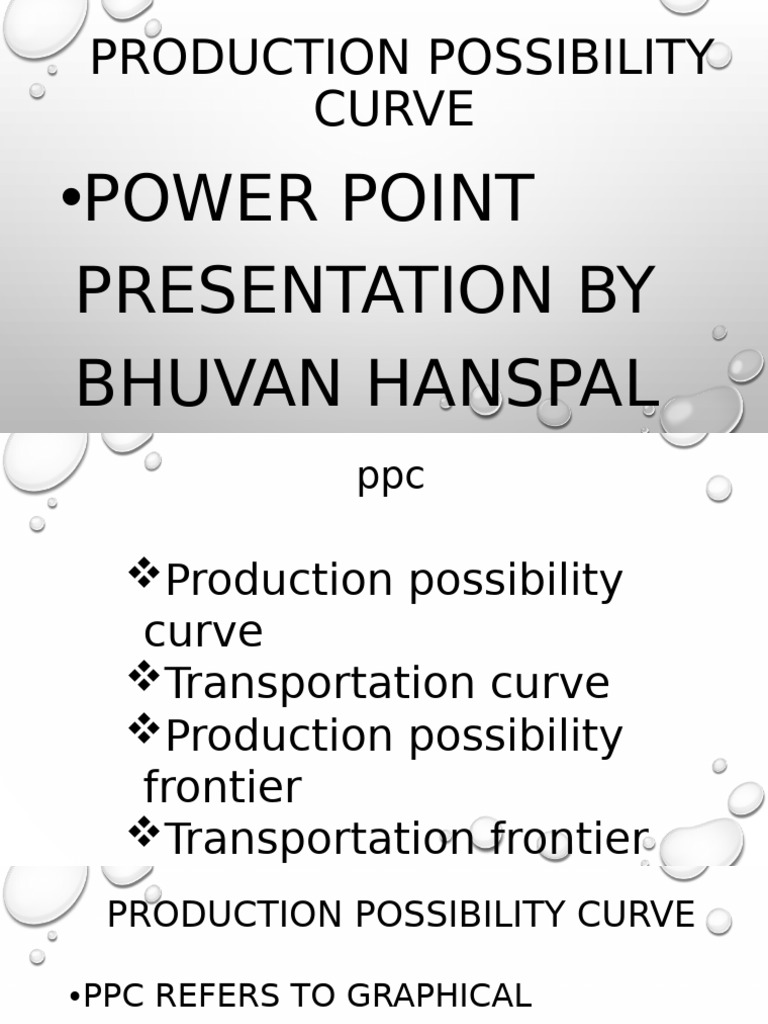 PRODUCTION POSSIBILITY CURVE

•POWER POINT PRESENTATION BY BHUVAN HANSPAL

ppc

❖Production possibility curve
❖Transportation curve
❖Production possibility frontier
❖Transportation frontier

PRODUCTION POSSIBILITY CURVE

•PPC REFERS TO GRAPHICAL